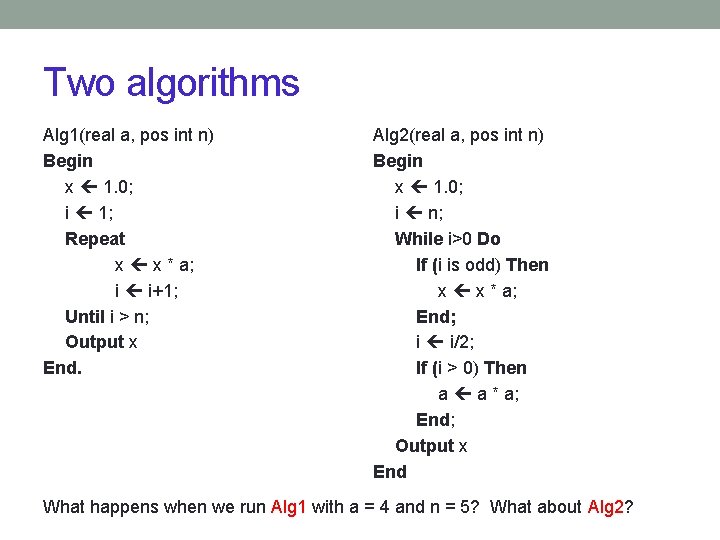 Two algorithms

Alg1(real a, pos int n)
Begin
x ← 1.0;
i ← 1;
Repeat
x ← x * a;
i ← i+1;
Until i > n;
Output x
End.

Alg2(real a, pos int n)
Begin
x ← 1.0;
i ← n;
While i>0 Do
If (i is odd) Then
x ← x * a;
End;
i ← i/2;
If (i > 0) Then
a ← a * a;
End;
Output x
End

What happens when we run Alg1 with a = 4 and n = 5? What about Alg2?